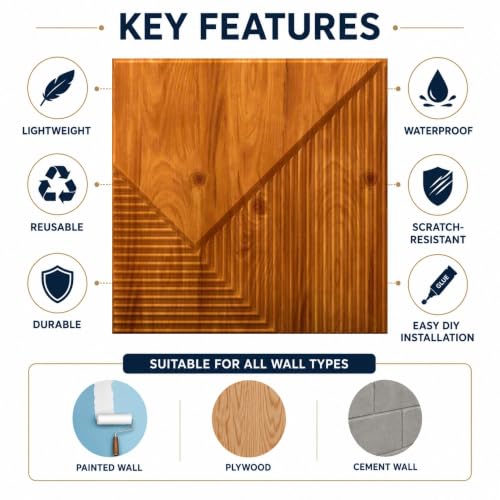 KEY FEATURES

LIGHTWEIGHT

REUSABLE

DURABLE

WATERPROOF

SCRATCH-RESISTANT

GLUE

EASY DIY INSTALLATION

SUITABLE FOR ALL WALL TYPES

PAINTED WALL

PLYWOOD

CEMENT WALL